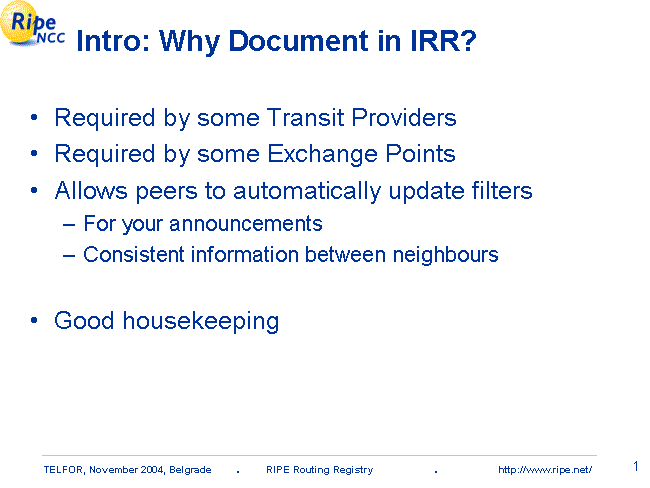 Ripe NCC

Intro: Why Document in IRR?

• Required by some Transit Providers
• Required by some Exchange Points
• Allows peers to automatically update filters
– For your announcements
– Consistent information between neighbours

• Good housekeeping

TELFOR, November 2004, Belgrade . RIPE Routing Registry . http://www.ripe.net/

1